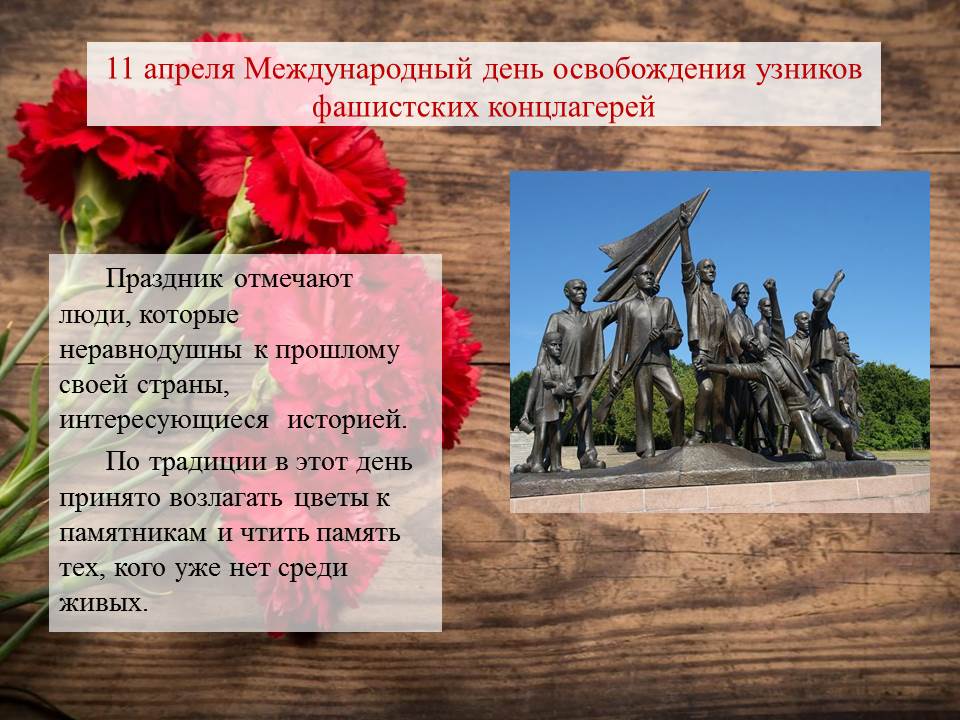 11 апреля Международный день освобождения узников фашистских концлагерей

Праздник отмечают люди, которые неравнодушны к прошлому своей страны, интересующиеся историей.

По традиции в этот день принято возлагать цветы к памятникам и чтить память тех, кого уже нет среди живых.